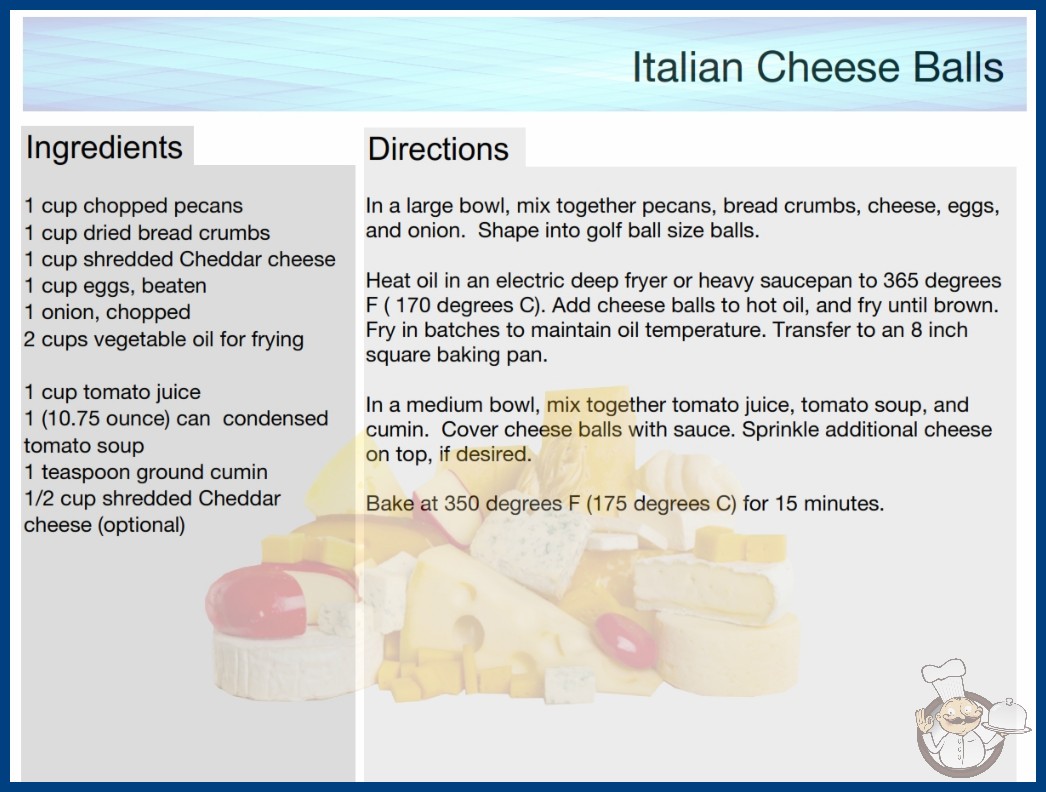 Italian Cheese Balls

Ingredients

1 cup chopped pecans
1 cup dried bread crumbs
1 cup shredded Cheddar cheese
1 cup eggs, beaten
1 onion, chopped
2 cups vegetable oil for frying

1 cup tomato juice
1 (10.75 ounce) can condensed tomato soup
1 teaspoon ground cumin
1/2 cup shredded Cheddar cheese (optional)

Directions

In a large bowl, mix together pecans, bread crumbs, cheese, eggs, and onion. Shape into golf ball size balls.

Heat oil in an electric deep fryer or heavy saucepan to 365 degrees F ( 170 degrees C). Add cheese balls to hot oil, and fry until brown. Fry in batches to maintain oil temperature. Transfer to an 8 inch square baking pan.

In a medium bowl, mix together tomato juice, tomato soup, and cumin. Cover cheese balls with sauce. Sprinkle additional cheese on top, if desired.

Bake at 350 degrees F (175 degrees C) for 15 minutes.